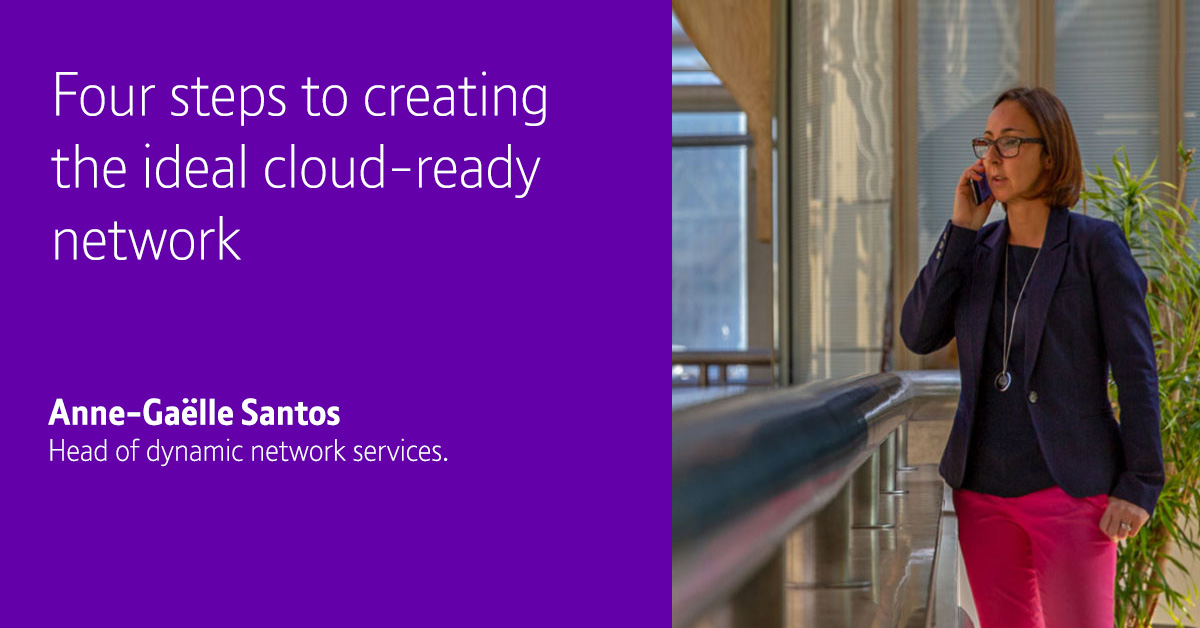 Four steps to creating the ideal cloud-ready network

Anne-Gaëlle Santos
Head of dynamic network services.